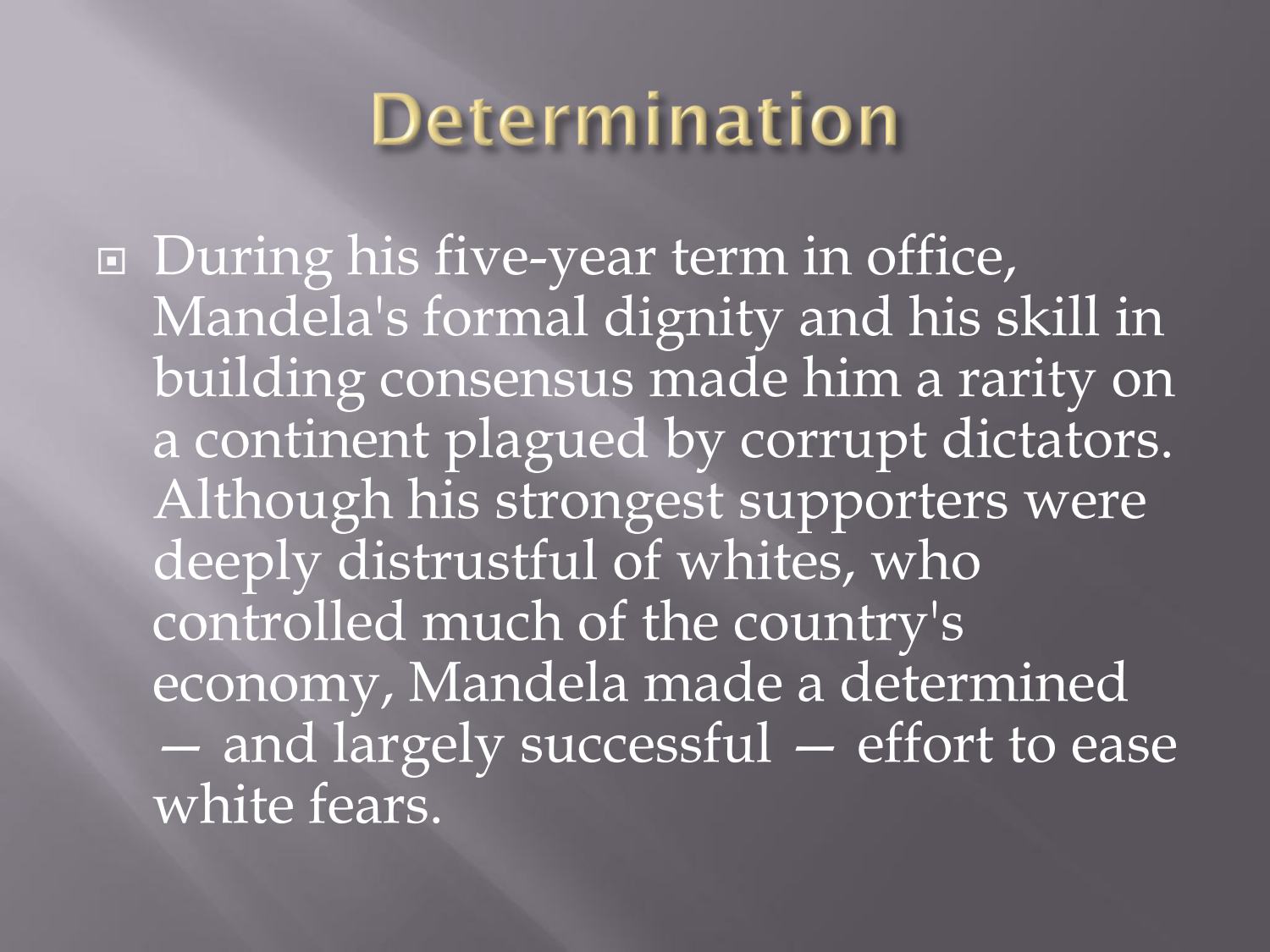 Determination

During his five-year term in office, Mandela's formal dignity and his skill in building consensus made him a rarity on a continent plagued by corrupt dictators. Although his strongest supporters were deeply distrustful of whites, who controlled much of the country's economy, Mandela made a determined — and largely successful — effort to ease white fears.